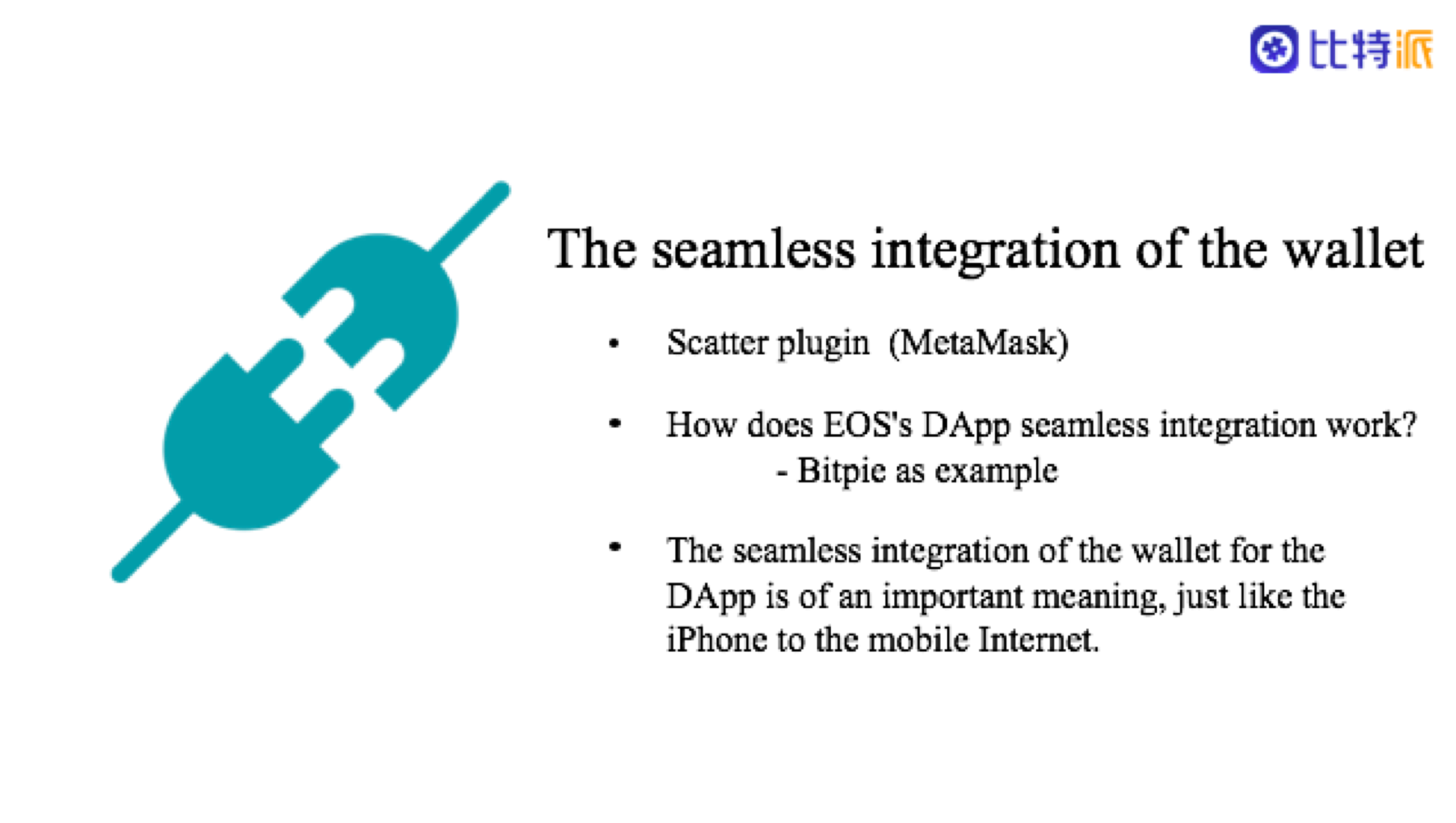 比特派

The seamless integration of the wallet

• Scatter plugin (MetaMask)

• How does EOS's DApp seamless integration work?
- Bitpie as example

• The seamless integration of the wallet for the DApp is of an important meaning, just like the iPhone to the mobile Internet.